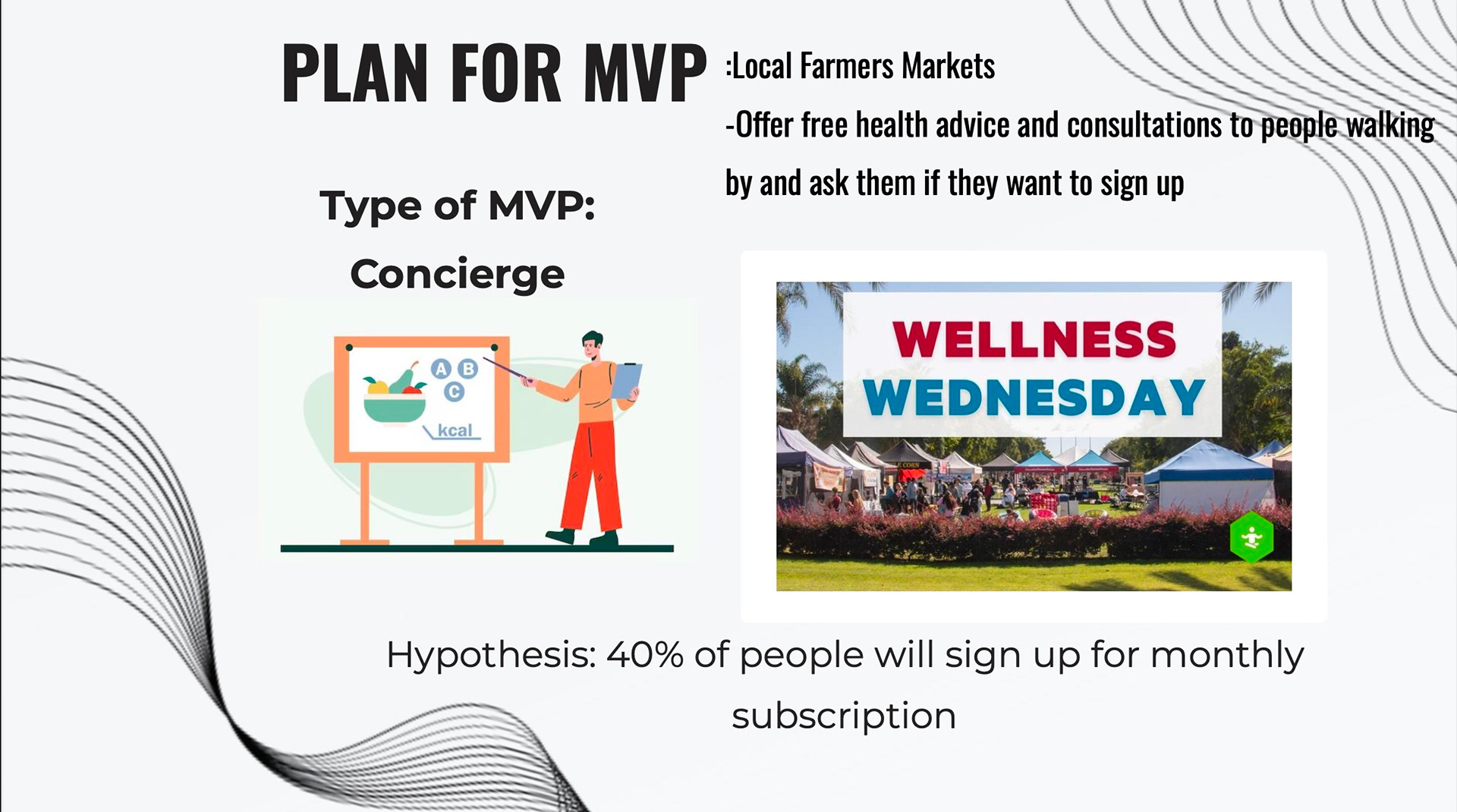 PLAN FOR MVP

:Local Farmers Markets

-Offer free health advice and consultations to people walking by and ask them if they want to sign up

Type of MVP:

Concierge

A B C

kcal

WELLNESS WEDNESDAY

Hypothesis: 40% of people will sign up for monthly subscription